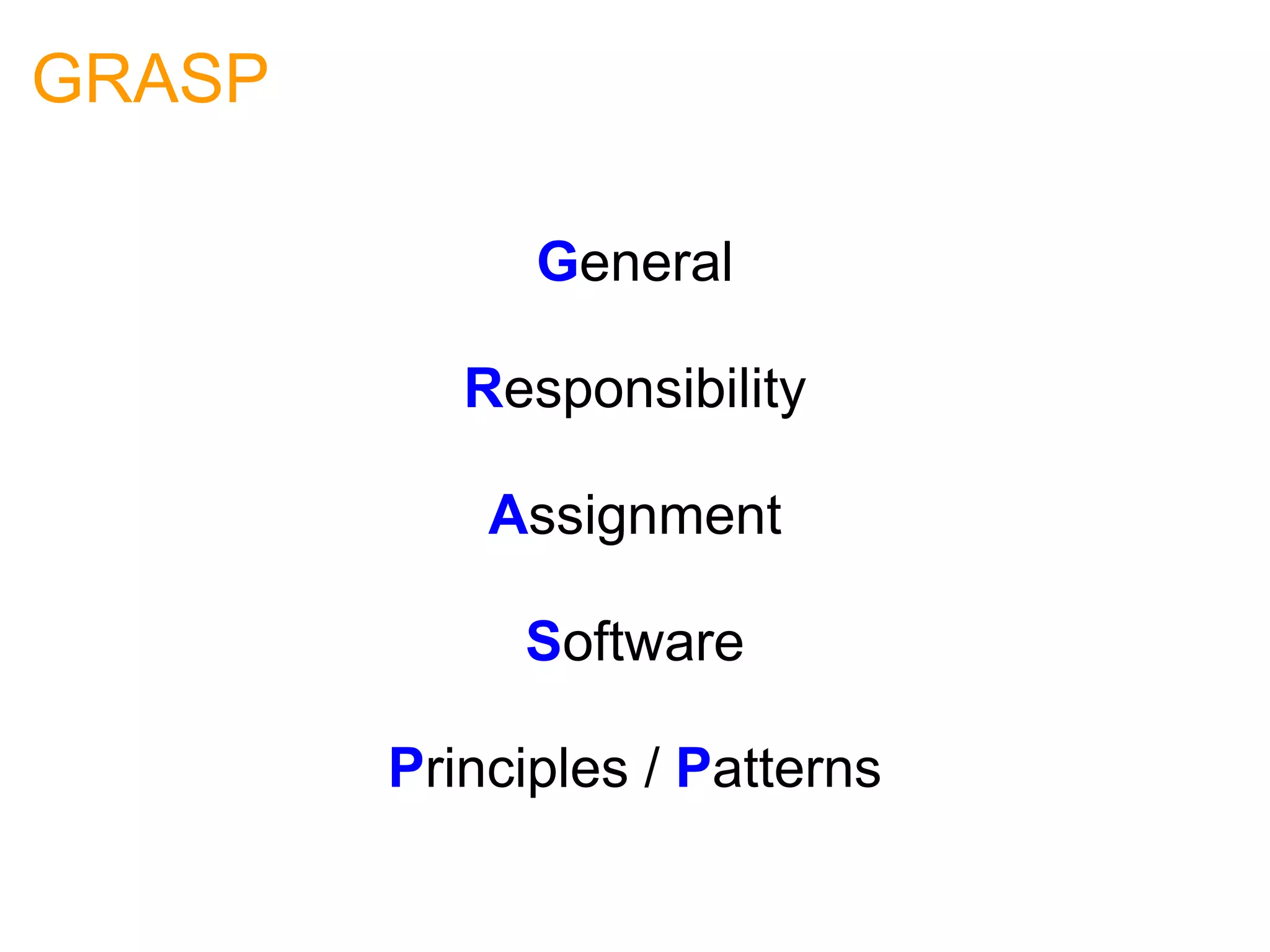 GRASP

General

Responsibility

Assignment

Software

Principles / Patterns